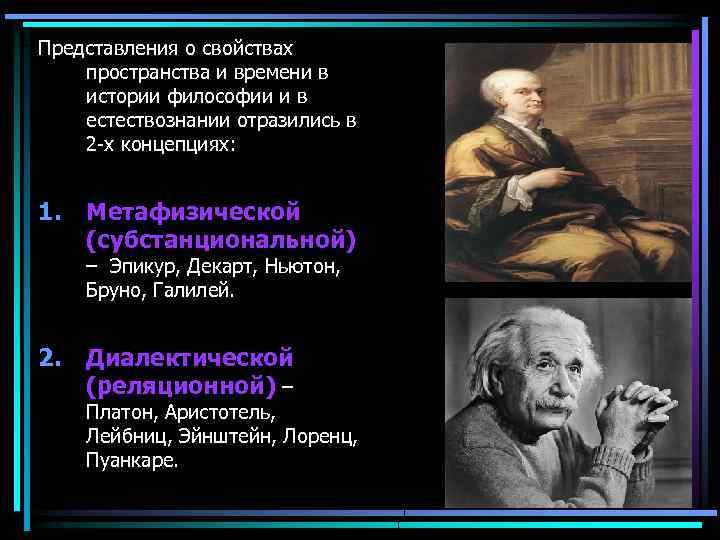 Представления о свойствах пространства и времени в истории философии и в естествознании отразились в 2-х концепциях:

1. Метафизической (субстанциональной) – Эпикур, Декарт, Ньютон, Бруно, Галилей.

2. Диалектической (реляционной) – Платон, Аристотель, Лейбниц, Эйнштейн, Лоренц, Пуанкаре.